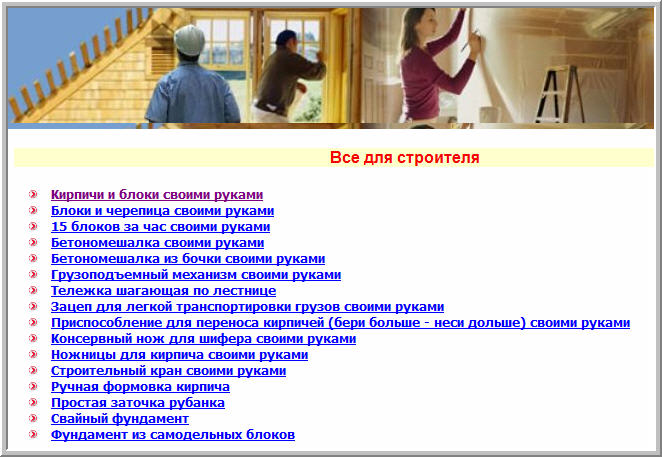 Все для строителя

Кирпичи и блоки своими руками
Блоки и черепица своими руками
15 блоков за час своими руками
Бетономешалка своими руками
Бетономешалка из бочки своими руками
Грузоподъемный механизм своими руками
Тележка шагающая по лестнице
Зацеп для легкой транспортировки грузов своими руками
Приспособление для переноса кирпичей (бери больше - неси дольше) своими руками
Консервный нож для шифера своими руками
Ножницы для кирпича своими руками
Строительный кран своими руками
Ручная формовка кирпича
Простая заточка рубанка
Свайный фундамент
Фундамент из самодельных блоков